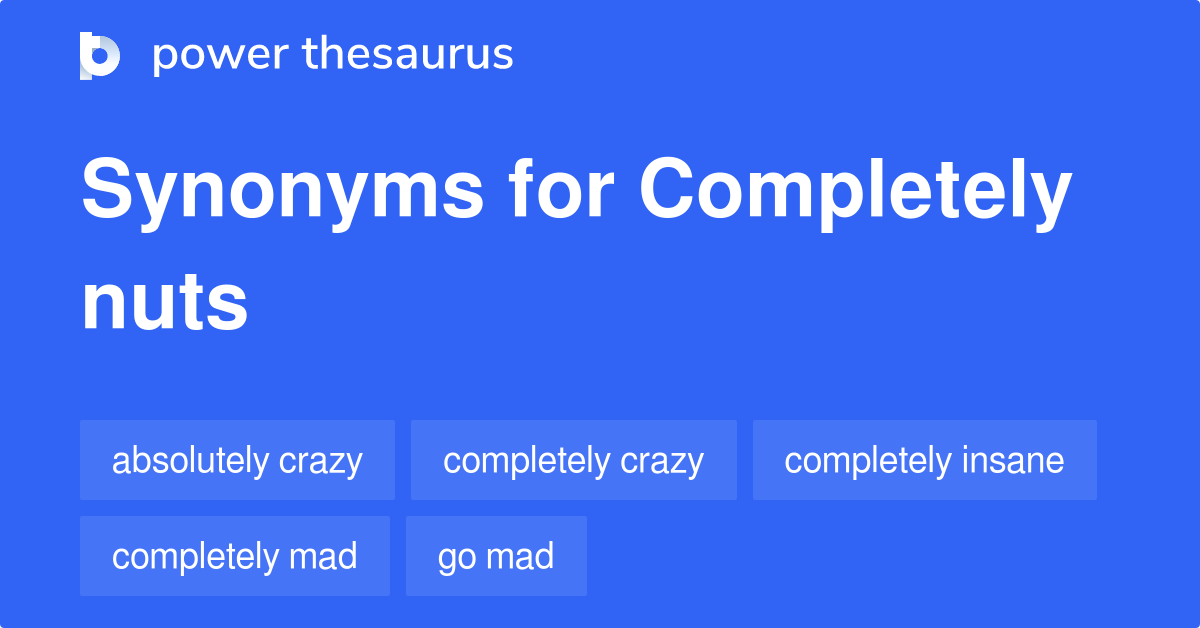 power thesaurus

Synonyms for Completely nuts

absolutely crazy
completely crazy
completely insane
completely mad
go mad